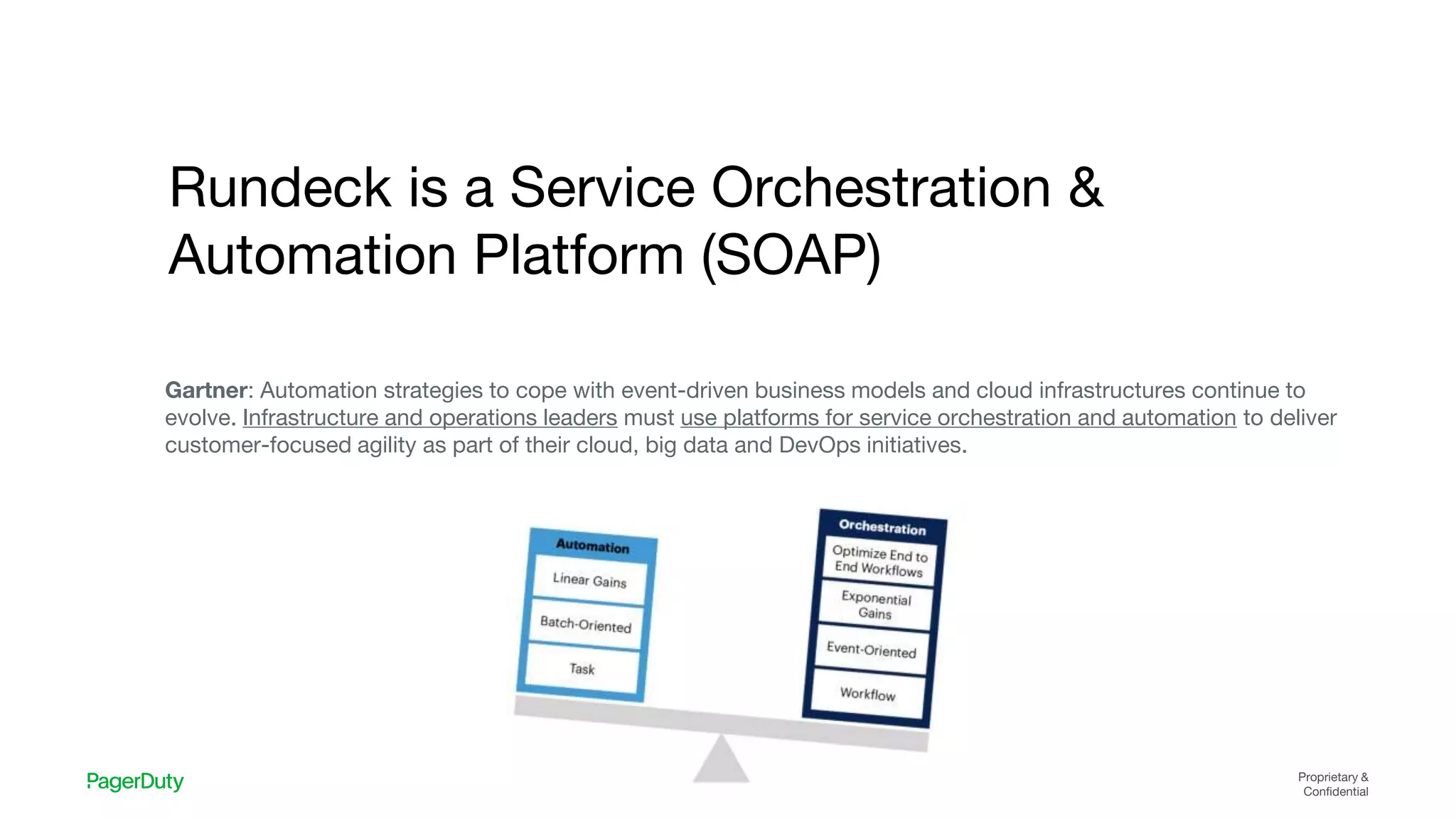 Rundeck is a Service Orchestration & Automation Platform (SOAP)

Gartner: Automation strategies to cope with event-driven business models and cloud infrastructures continue to evolve. Infrastructure and operations leaders must use platforms for service orchestration and automation to deliver customer-focused agility as part of their cloud, big data and DevOps initiatives.

Automation

Linear Gains

Batch-Oriented

Task

Orchestration

Optimize End to End Workflows

Exponential Gains

Event-Oriented

Workflow

PagerDuty

Proprietary & Confidential